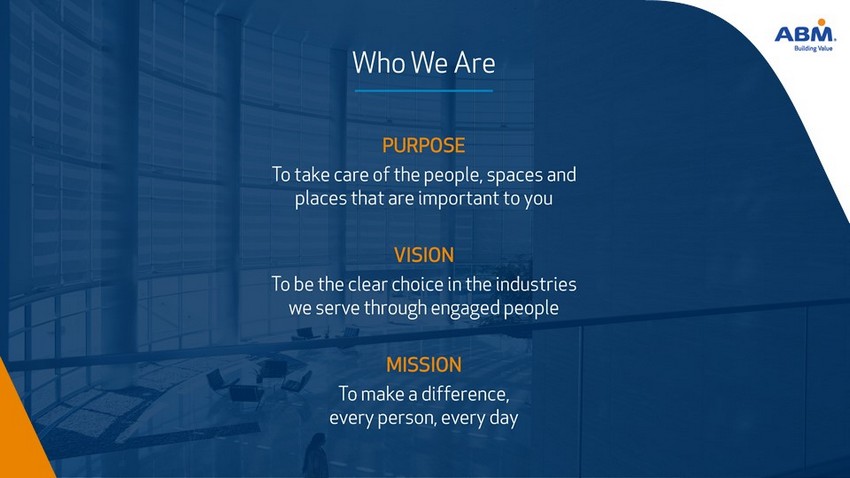 ABM
Building Value

Who We Are

PURPOSE
To take care of the people, spaces and places that are important to you

VISION
To be the clear choice in the industries we serve through engaged people

MISSION
To make a difference, every person, every day